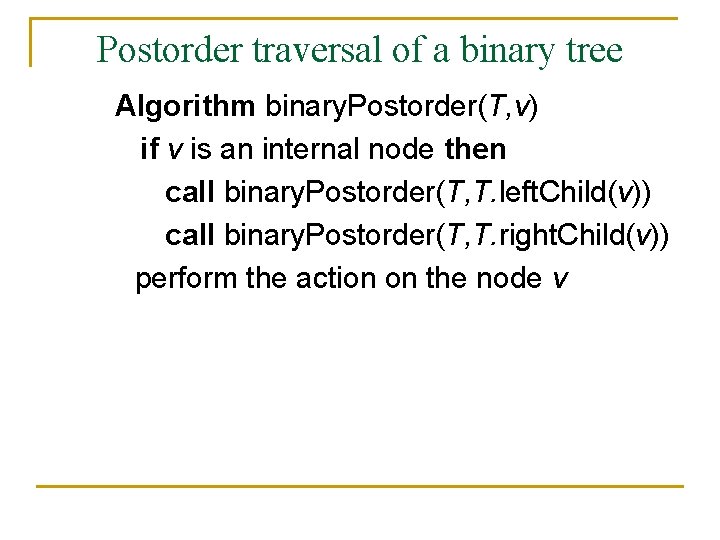 Postorder traversal of a binary tree

Algorithm binaryPostorder(T,v)
if v is an internal node then
call binaryPostorder(T,T.leftChild(v))
call binaryPostorder(T,T.rightChild(v))
perform the action on the node v